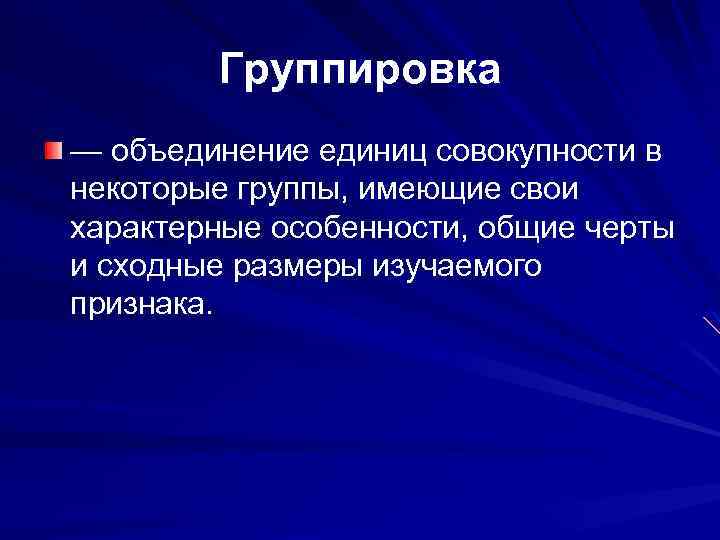 Группировка

— объединение единиц совокупности в некоторые группы, имеющие свои характерные особенности, общие черты и сходные размеры изучаемого признака.